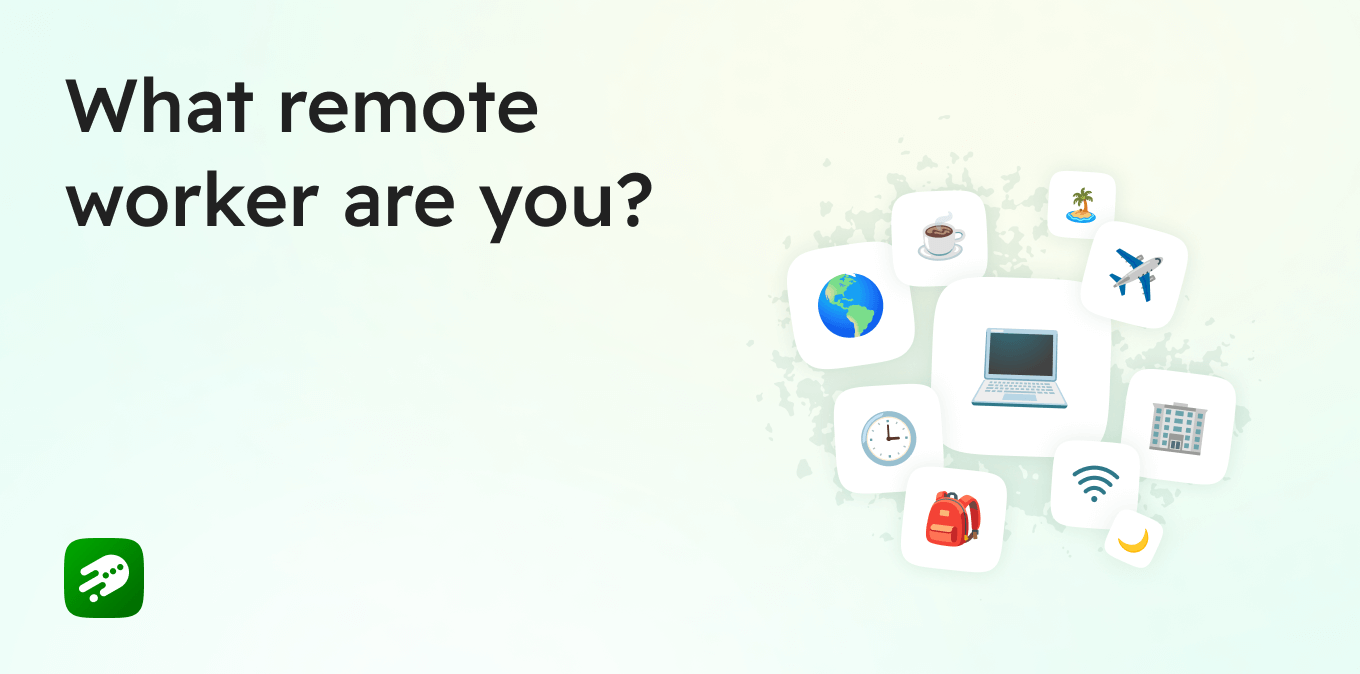 What remote worker are you?